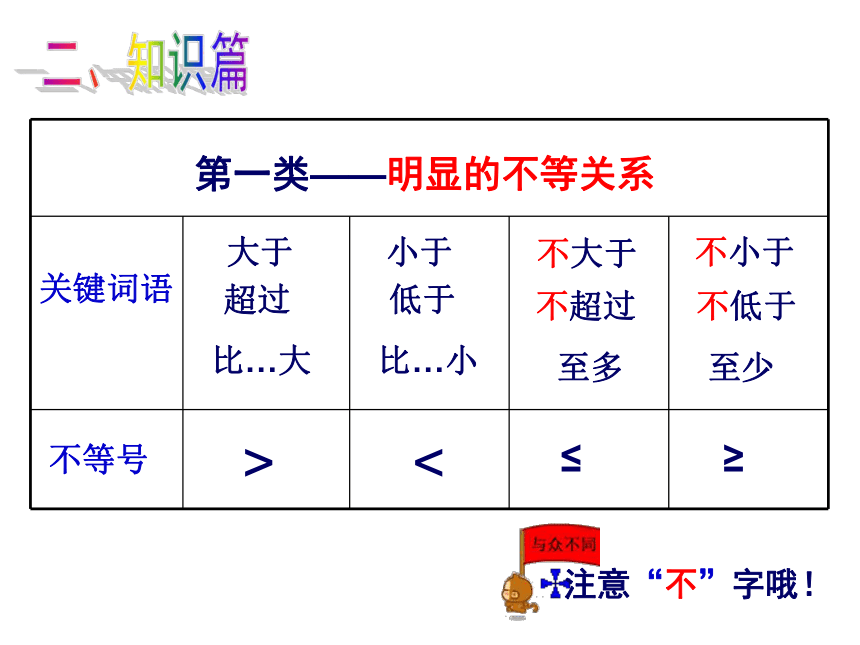 二、知识篇

| 第一类——明显的不等关系 | | | | |
|---|---|---|---|---|
| 关键词语 | 大于 超过 比…大 | 小于 低于 比…小 | 不大于 不超过 至多 | 不小于 不低于 至少 |
| 不等号 | $>$ | $<$ | $\leq$ | $\geq$ |

与众不同

注意“不”字哦！